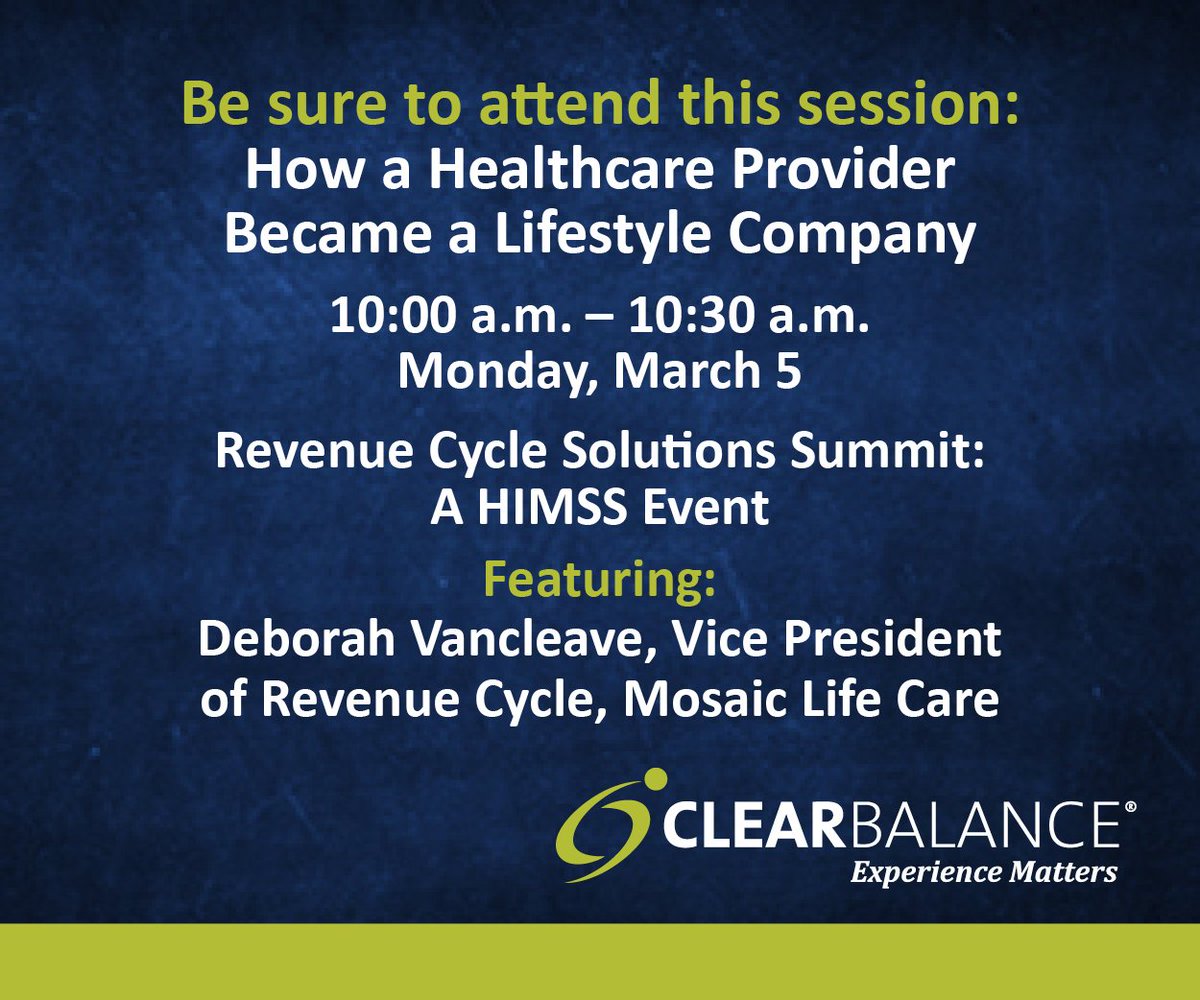 Be sure to attend this session:
How a Healthcare Provider Became a Lifestyle Company

10:00 a.m. – 10:30 a.m.
Monday, March 5

Revenue Cycle Solutions Summit: A HIMSS Event

Featuring:
Deborah Vancleave, Vice President of Revenue Cycle, Mosaic Life Care

CLEARBALANCE®
Experience Matters